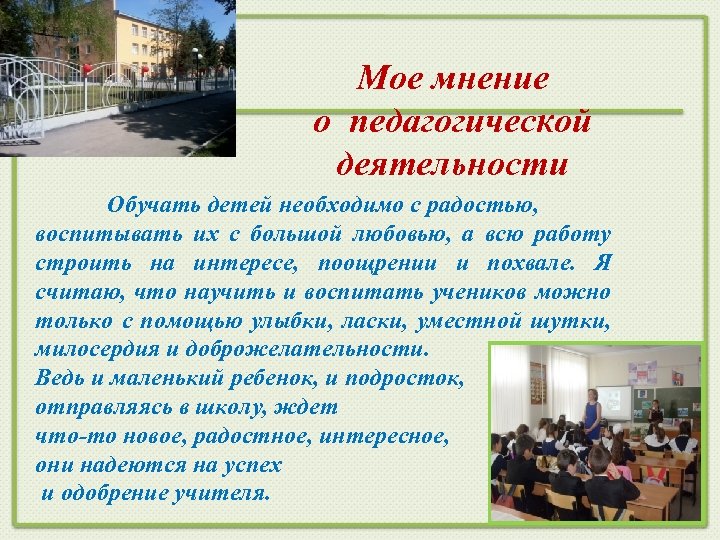 Мое мнение о педагогической деятельности

Обучать детей необходимо с радостью, воспитывать их с большой любовью, а всю работу строить на интересе, поощрении и похвале. Я считаю, что научить и воспитать учеников можно только с помощью улыбки, ласки, уместной шутки, милосердия и доброжелательности.
Ведь и маленький ребенок, и подросток, отправляясь в школу, ждет что-то новое, радостное, интересное, они надеются на успех и одобрение учителя.